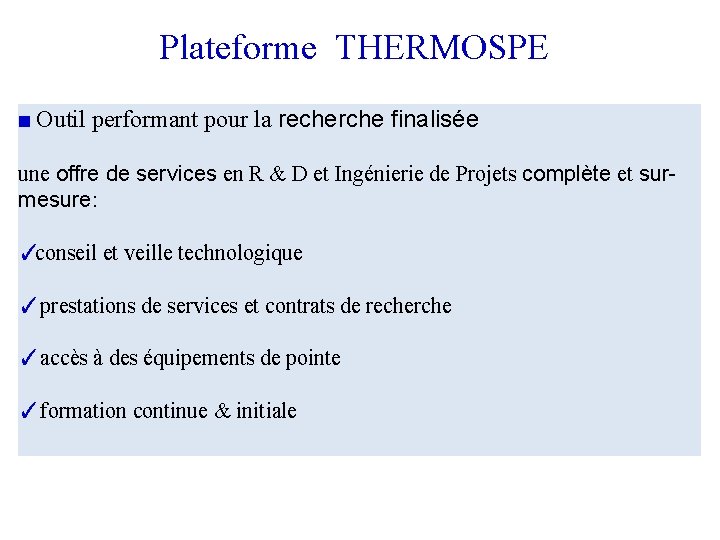 Plateforme THERMOSPE

■ Outil performant pour la recherche finalisée

une offre de services en R & D et Ingénierie de Projets complète et sur-mesure:

✓conseil et veille technologique

✓prestations de services et contrats de recherche

✓accès à des équipements de pointe

✓formation continue & initiale